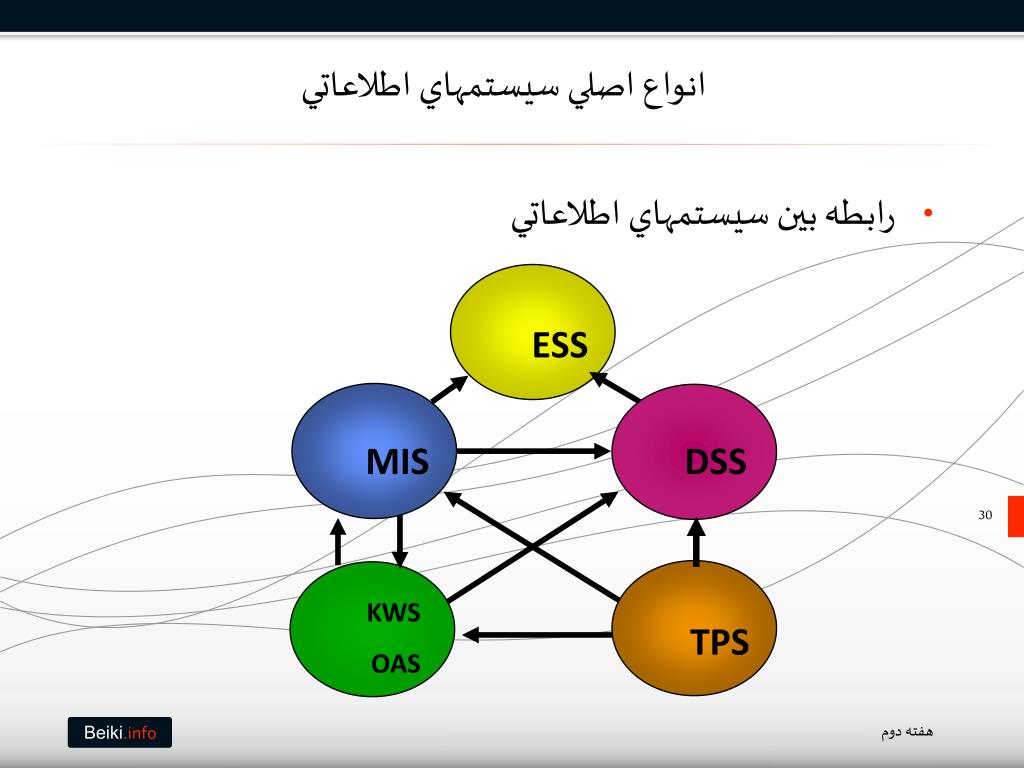 انواع اصلي سيستمهاي اطلاعاتي

• رابطه بين سيستمهاي اطلاعاتي

ESS

MIS

DSS

KWS

OAS

TPS

30

Beiki.info

هفته دوم